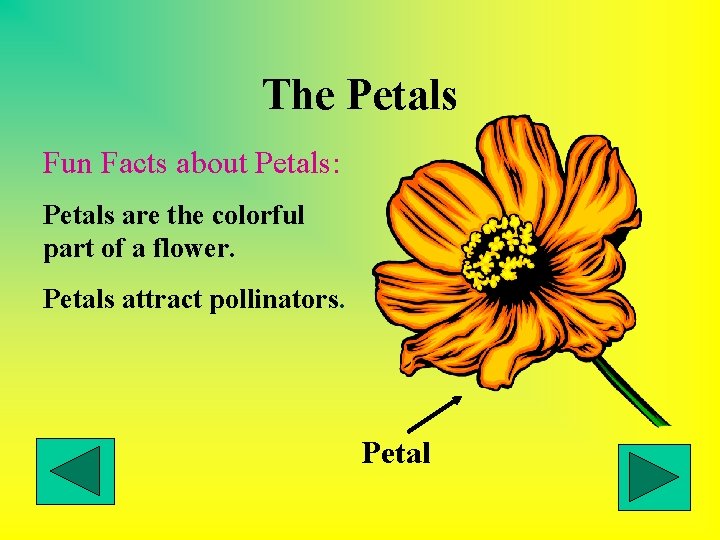 The Petals

Fun Facts about Petals:

Petals are the colorful part of a flower.

Petals attract pollinators.

Petal